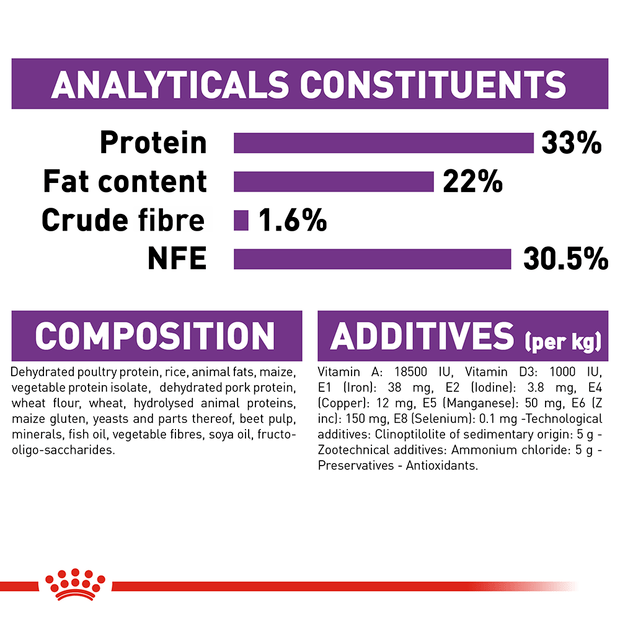 ANALYTICALS CONSTITUENTS

Protein 33%
Fat content 22%
Crude fibre 1.6%
NFE 30.5%

COMPOSITION

Dehydrated poultry protein, rice, animal fats, maize, vegetable protein isolate, dehydrated pork protein, wheat flour, wheat, hydrolysed animal proteins, maize gluten, yeasts and parts thereof, beet pulp, minerals, fish oil, vegetable fibres, soya oil, fructo-oligo-saccharides.

ADDITIVES (per kg)

Vitamin A: 18500 IU, Vitamin D3: 1000 IU, E1 (Iron): 38 mg, E2 (Iodine): 3.8 mg, E4 (Copper): 12 mg, E5 (Manganese): 50 mg, E6 (Z inc): 150 mg, E8 (Selenium): 0.1 mg -Technological additives: Clinoptilolite of sedimentary origin: 5 g - Zootechnical additives: Ammonium chloride: 5 g - Preservatives - Antioxidants.